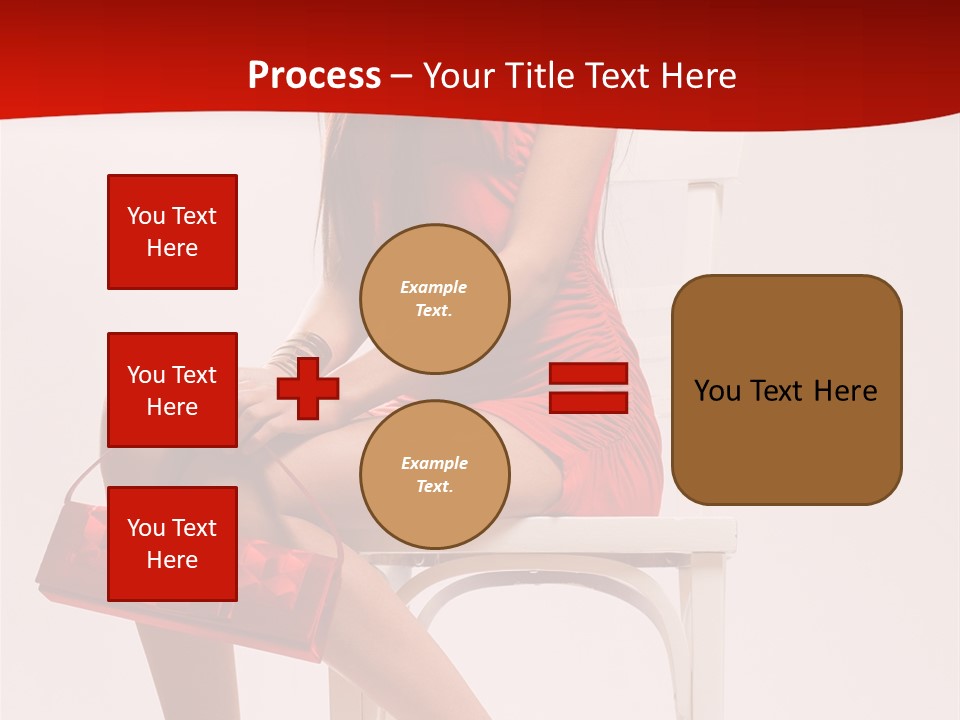 Process – Your Title Text Here

You Text Here

You Text Here

You Text Here

Example Text.

Example Text.

You Text Here